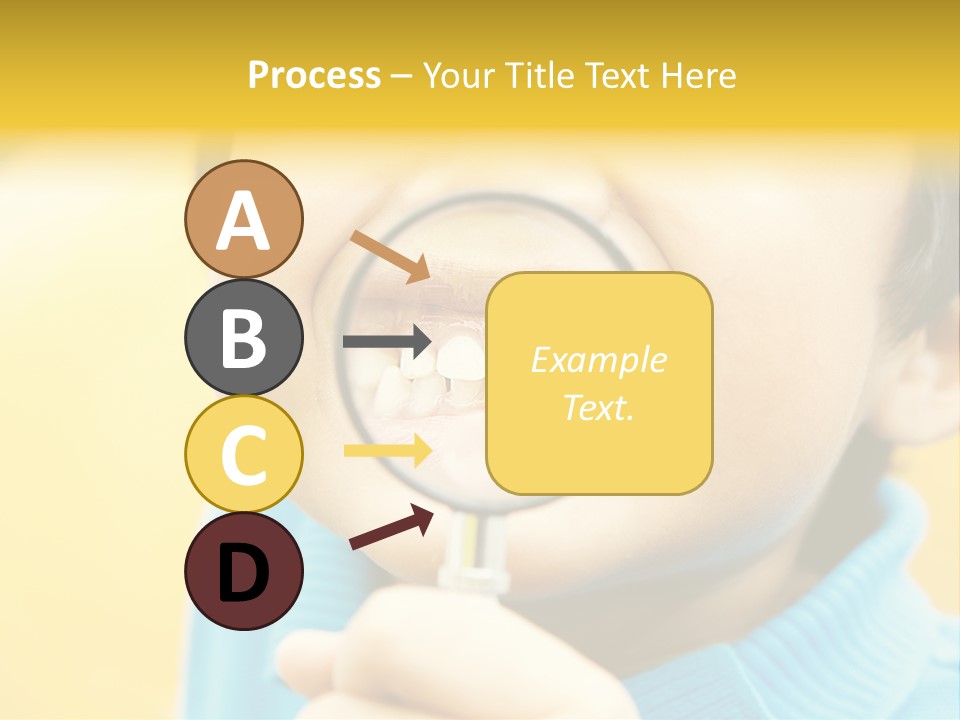 Process – Your Title Text Here

A

B

C

D

Example Text.